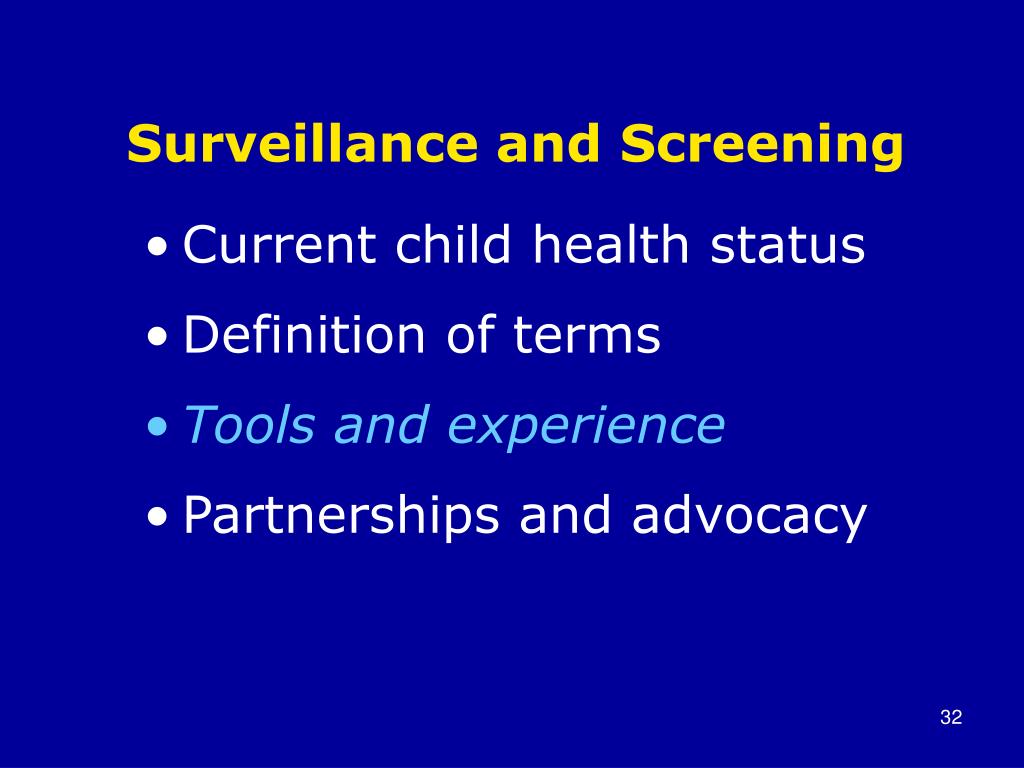 Surveillance and Screening

• Current child health status
• Definition of terms
• Tools and experience
• Partnerships and advocacy

32